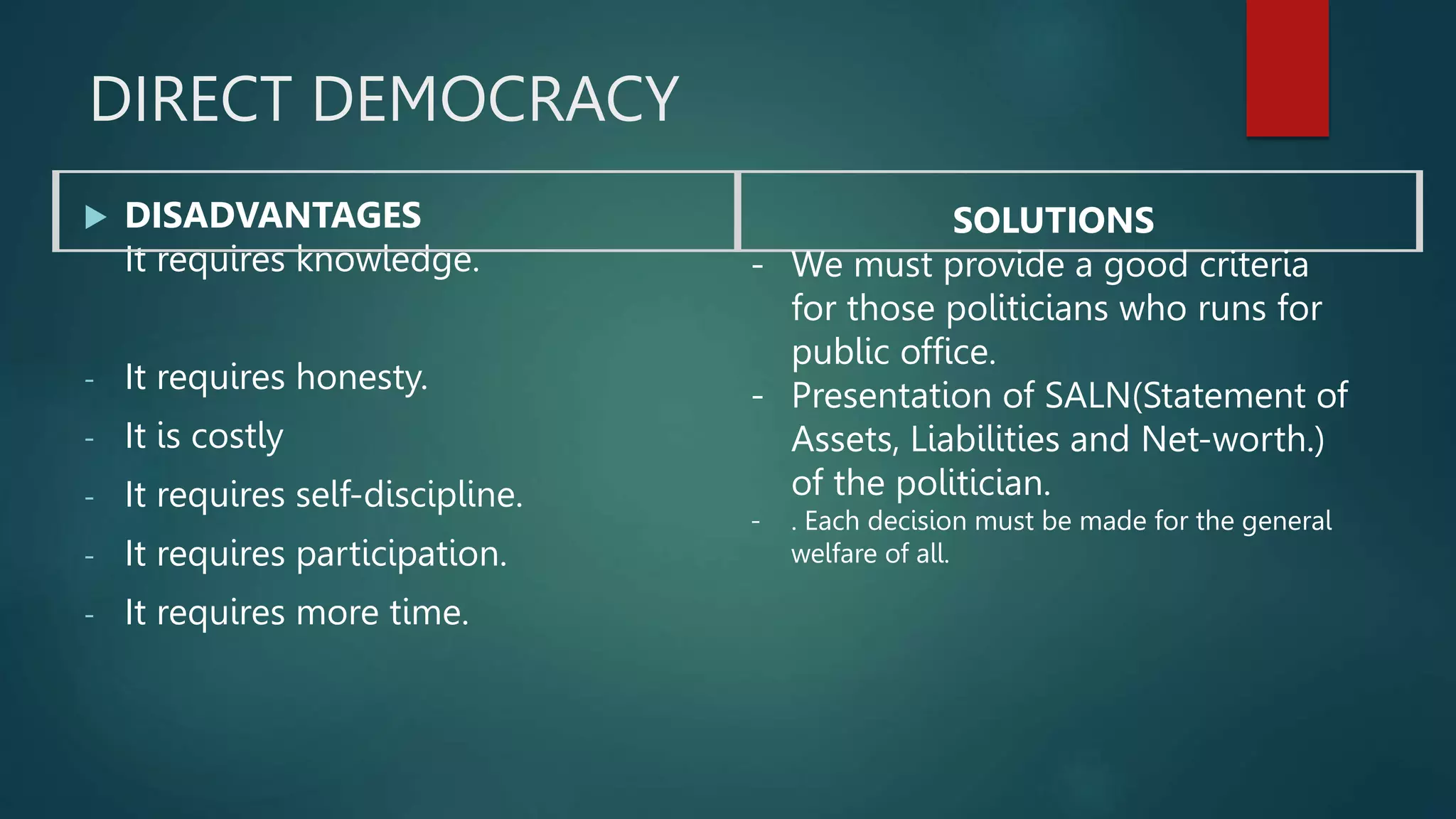 DIRECT DEMOCRACY

DISADVANTAGES

It requires knowledge.

- It requires honesty.
- It is costly
- It requires self-discipline.
- It requires participation.
- It requires more time.

SOLUTIONS

- We must provide a good criteria for those politicians who runs for public office.
- Presentation of SALN(Statement of Assets, Liabilities and Net-worth.) of the politician.
- . Each decision must be made for the general welfare of all.